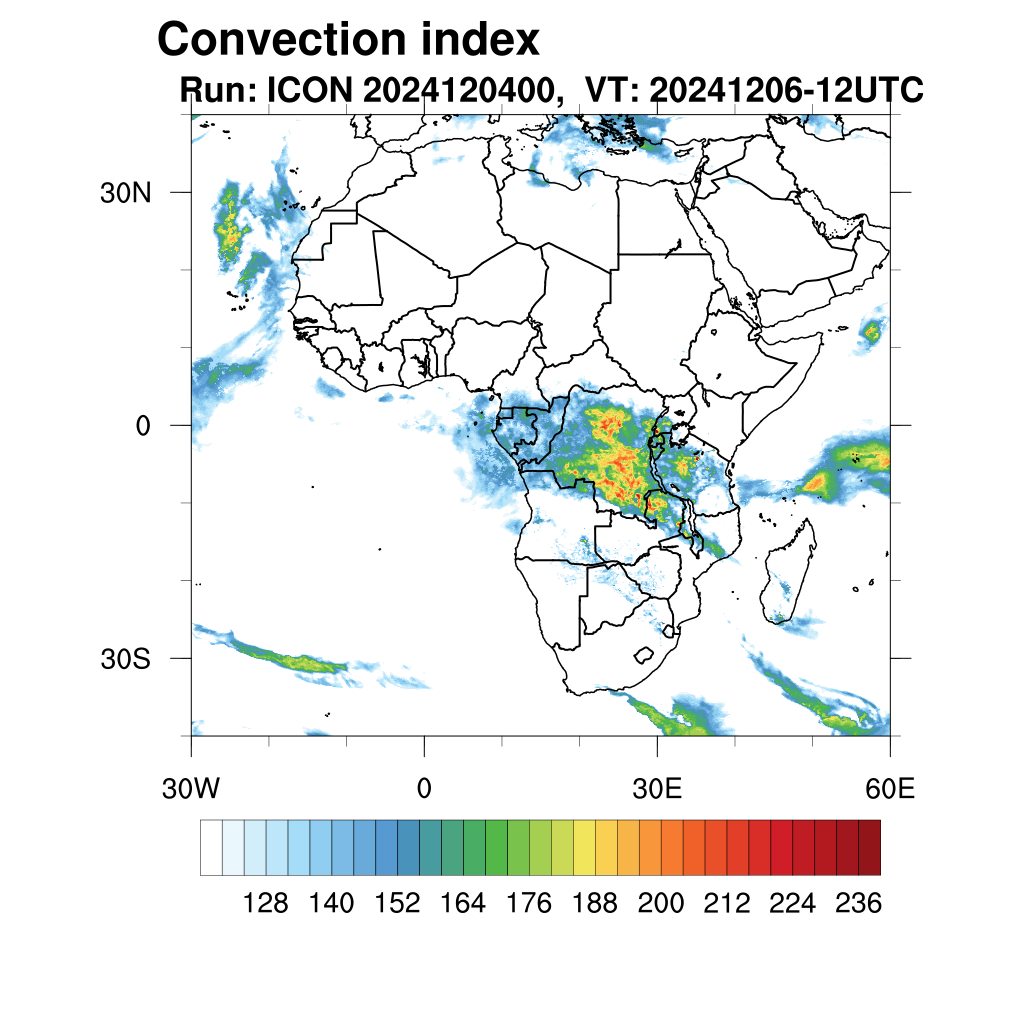 Convection index
Run: ICON 2024120400, VT: 20241206-12UTC

30N
0
30S

30W
0
30E
60E

128 140 152 164 176 188 200 212 224 236